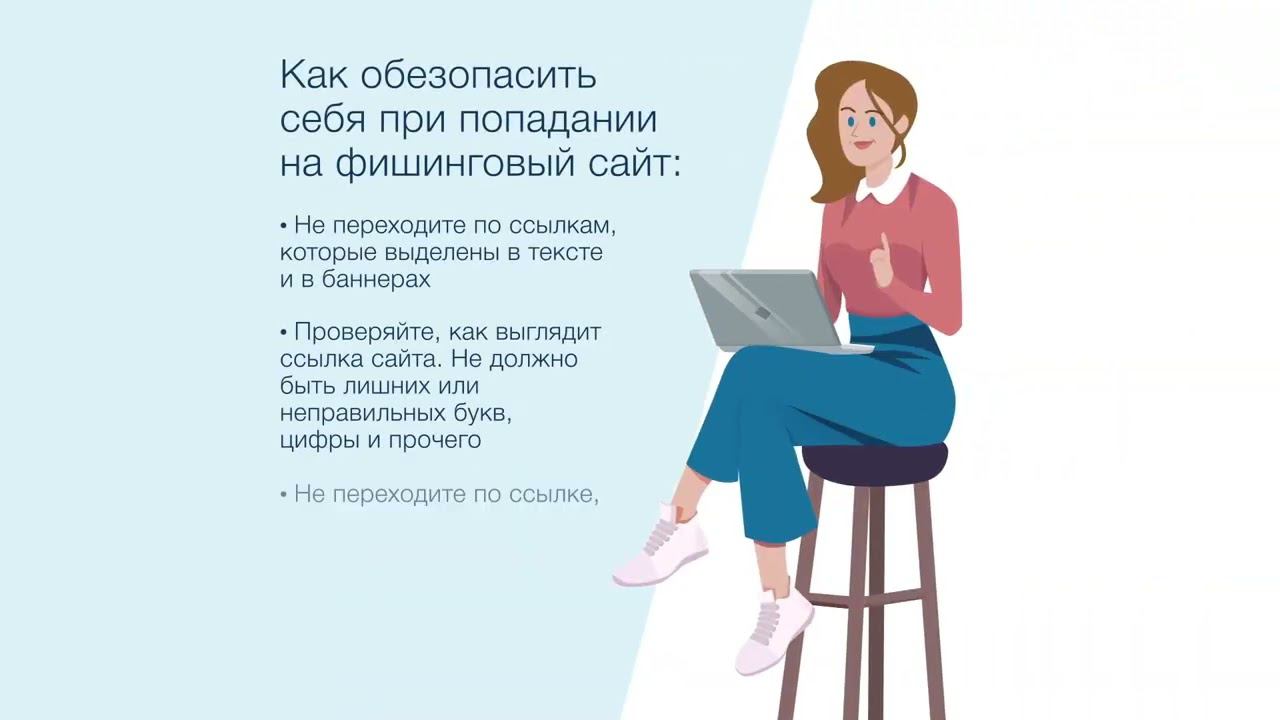 Как обезопасить себя при попадании на фишинговый сайт:

• Не переходите по ссылкам, которые выделены в тексте и в баннерах

• Проверяйте, как выглядит ссылка сайта. Не должно быть лишних или неправильных букв, цифры и прочего

• Не переходите по ссылке,